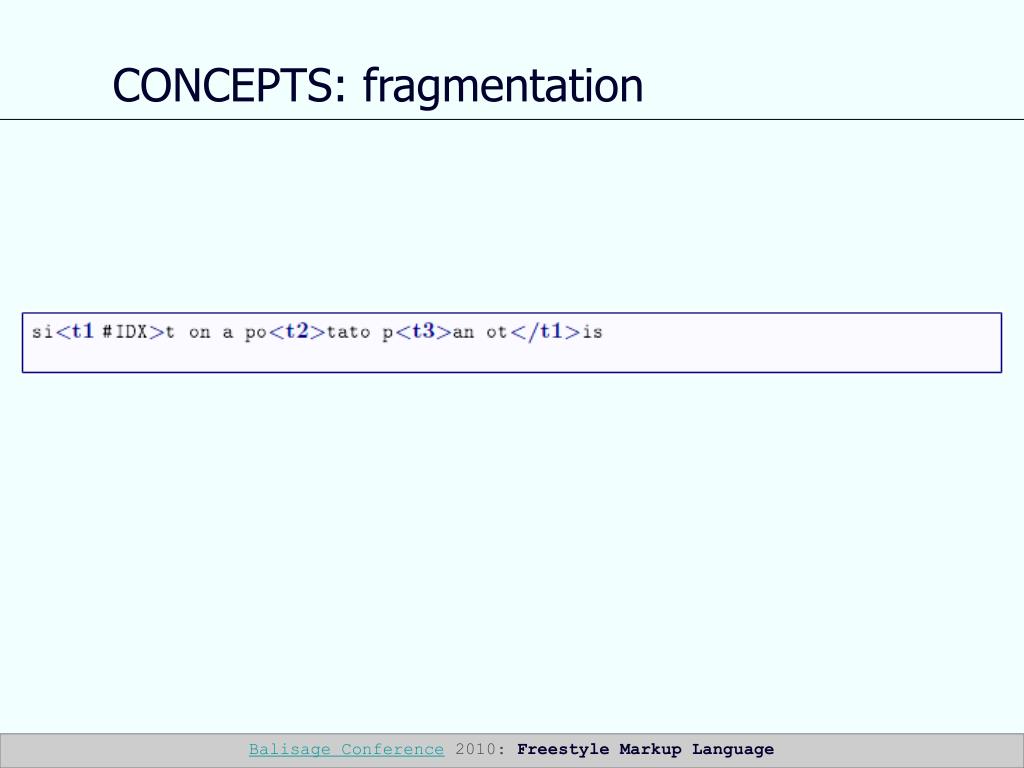 CONCEPTS: fragmentation

si<t1 #IDX>t on a po<t2>tato p<t3>an ot</t1>is

Balisage Conference 2010: Freestyle Markup Language